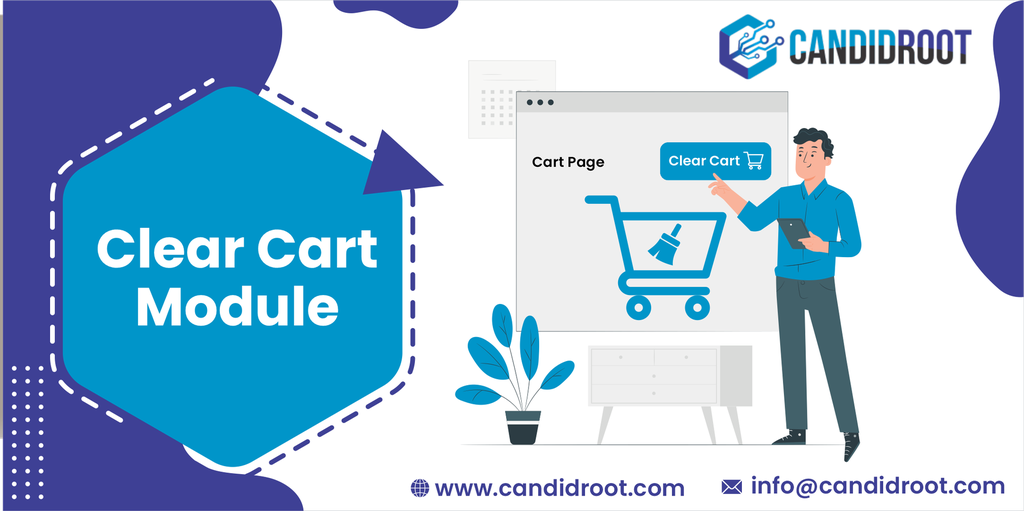 CANDIDROOT

Clear Cart Module

Cart Page

Clear Cart

www.candidroot.com

info@candidroot.com